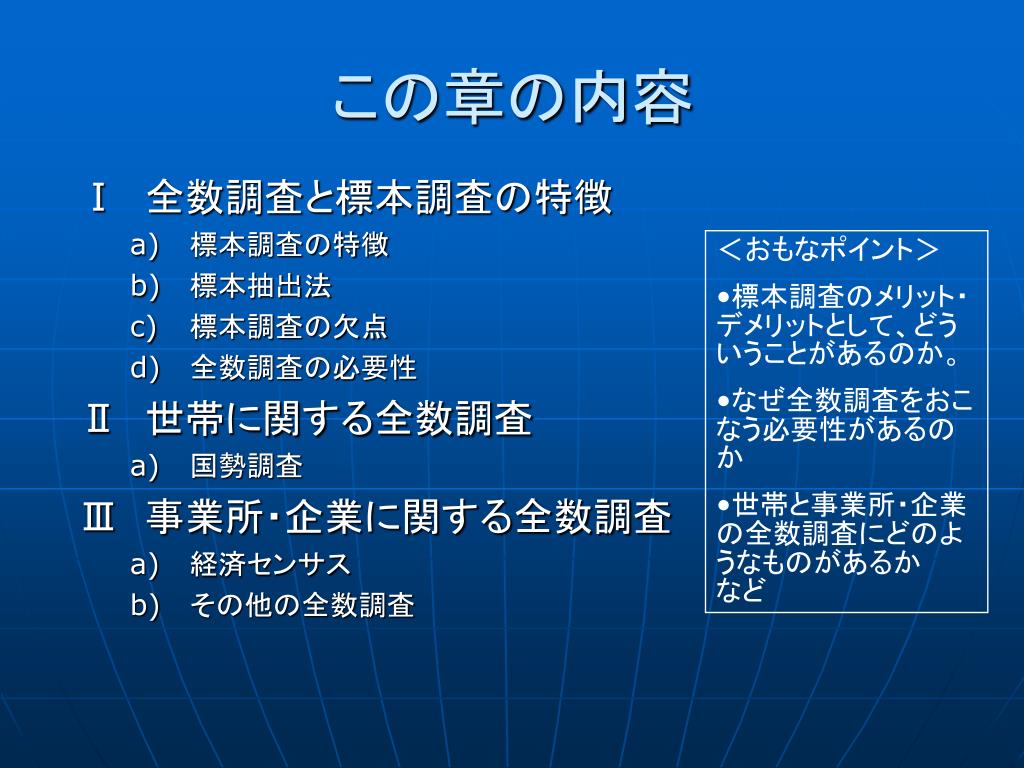 この章の内容

Ⅰ　全数調査と標本調査の特徴
a)　標本調査の特徴
b)　標本抽出法
c)　標本調査の欠点
d)　全数調査の必要性

Ⅱ　世帯に関する全数調査
a)　国勢調査

Ⅲ　事業所・企業に関する全数調査
a)　経済センサス
b)　その他の全数調査

＜おもなポイント＞

•標本調査のメリット・デメリットとして、どういうことがあるのか。

•なぜ全数調査をおこなう必要性があるのか

•世帯と事業所・企業の全数調査にどのようなものがあるか
など